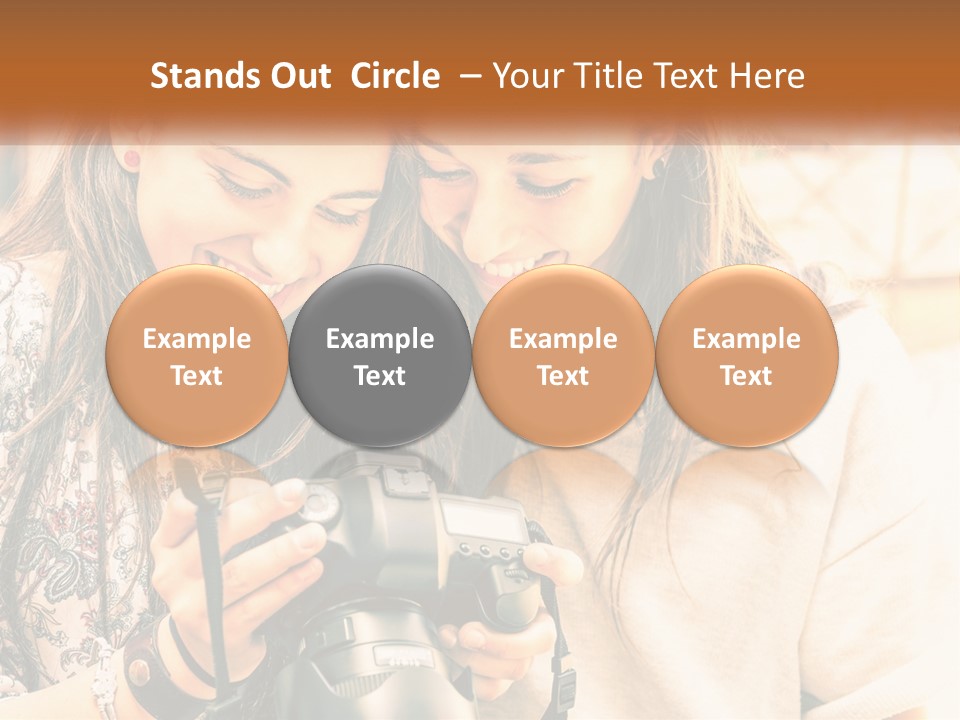 Stands Out Circle – Your Title Text Here

Example Text

Example Text

Example Text

Example Text